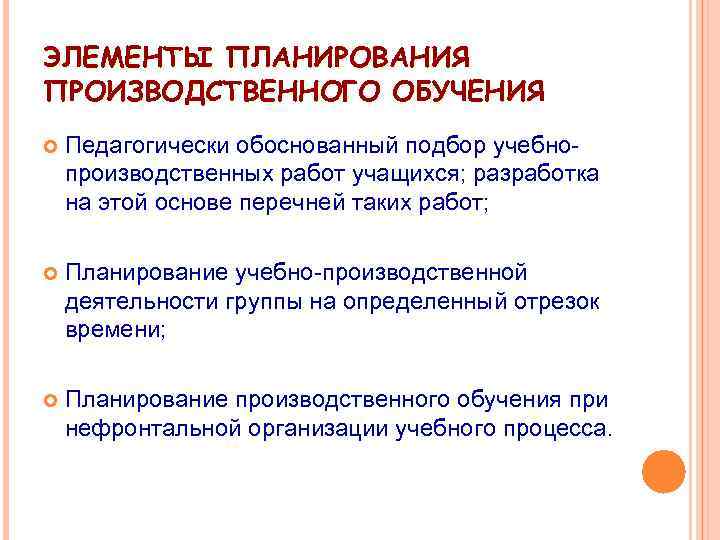 ЭЛЕМЕНТЫ ПЛАНИРОВАНИЯ ПРОИЗВОДСТВЕННОГО ОБУЧЕНИЯ

Педагогически обоснованный подбор учебно-производственных работ учащихся; разработка на этой основе перечней таких работ;

Планирование учебно-производственной деятельности группы на определенный отрезок времени;

Планирование производственного обучения при нефронтальной организации учебного процесса.